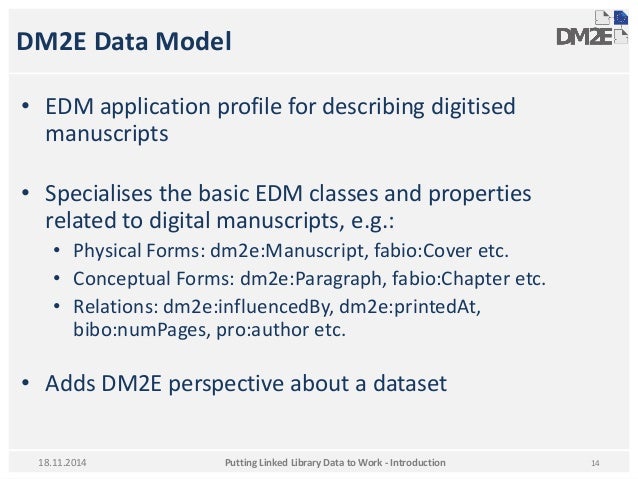 DM2E Data Model

DM2E

• EDM application profile for describing digitised manuscripts

• Specialises the basic EDM classes and properties related to digital manuscripts, e.g.:
  • Physical Forms: dm2e:Manuscript, fabio:Cover etc.
  • Conceptual Forms: dm2e:Paragraph, fabio:Chapter etc.
  • Relations: dm2e:influencedBy, dm2e:printedAt, bibo:numPages, pro:author etc.

• Adds DM2E perspective about a dataset

18.11.2014 Putting Linked Library Data to Work - Introduction 14